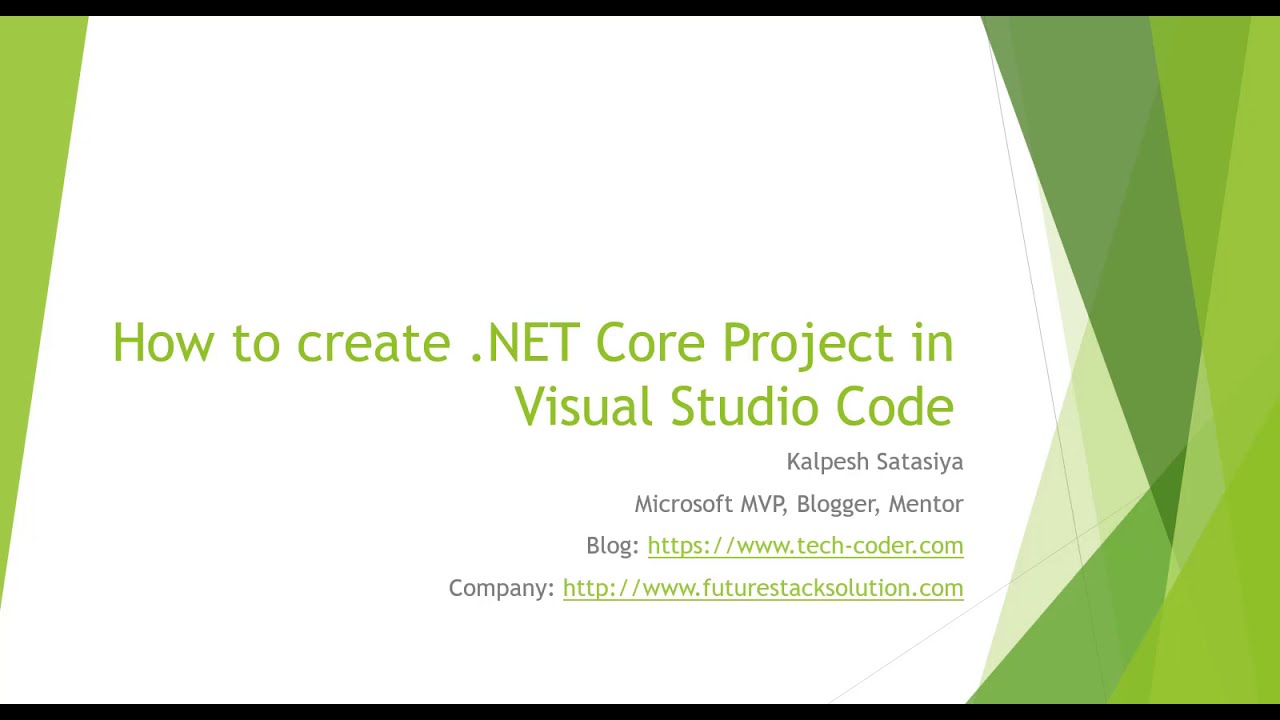 How to create .NET Core Project in Visual Studio Code

Kalpesh Satasiya

Microsoft MVP, Blogger, Mentor

Blog: https://www.tech-coder.com

Company: http://www.futurestacksolution.com